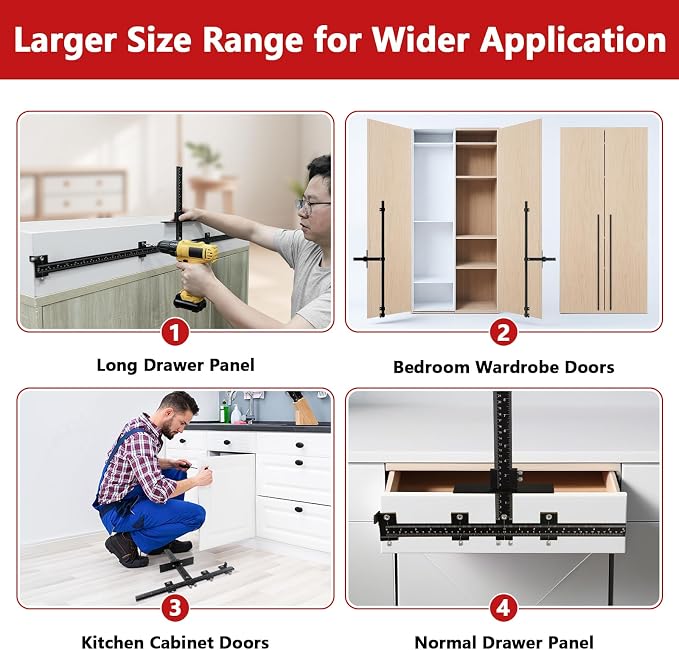 Larger Size Range for Wider Application

1
Long Drawer Panel

2
Bedroom Wardrobe Doors

3
Kitchen Cabinet Doors

4
Normal Drawer Panel